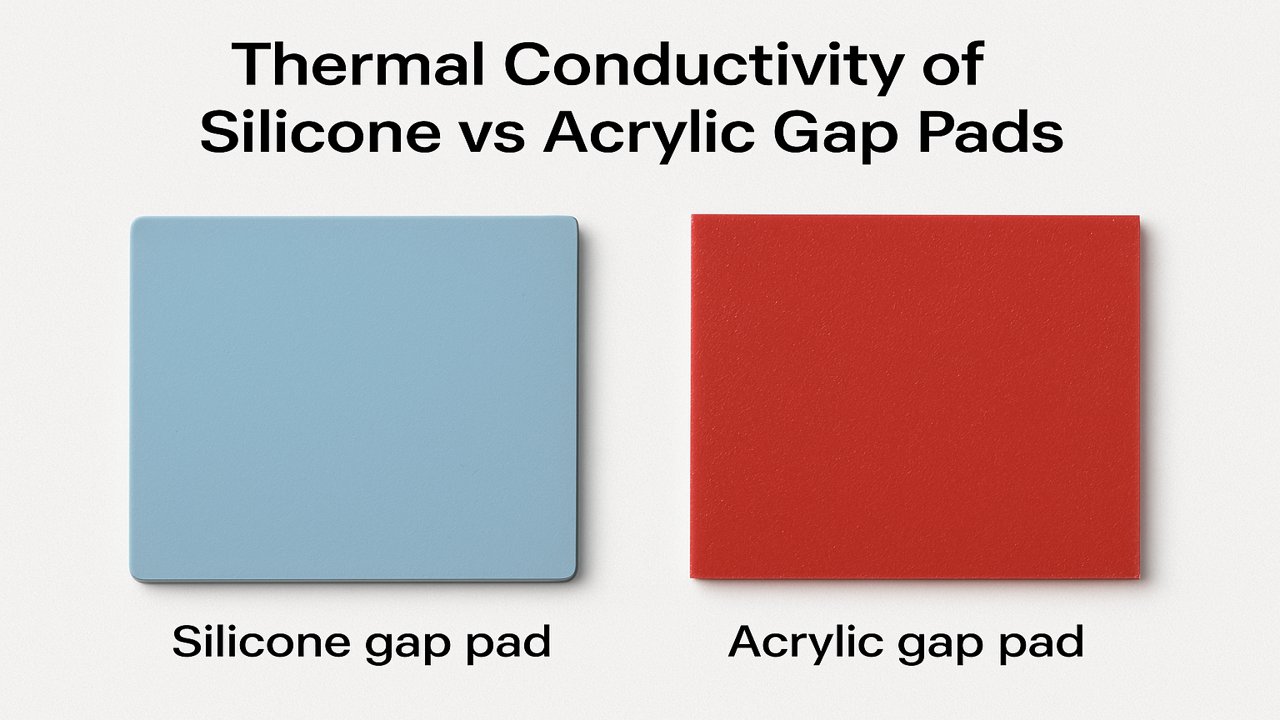 Thermal Conductivity of Silicone vs Acrylic Gap Pads

Silicone gap pad

Acrylic gap pad